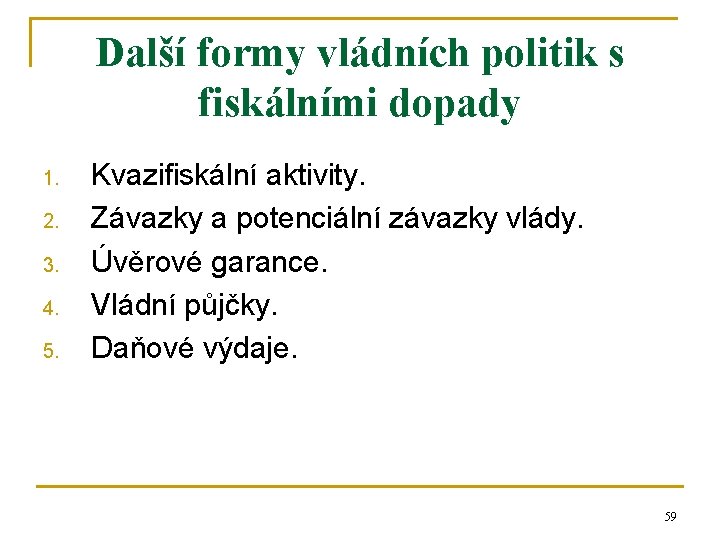 Další formy vládních politik s fiskálními dopady

1. Kvazifiskální aktivity.
2. Závazky a potenciální závazky vlády.
3. Úvěrové garance.
4. Vládní půjčky.
5. Daňové výdaje.

59